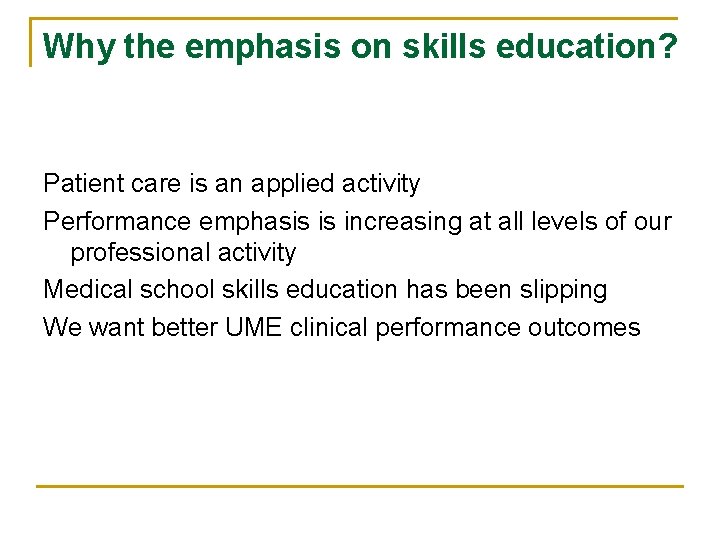 Why the emphasis on skills education?

Patient care is an applied activity

Performance emphasis is increasing at all levels of our professional activity

Medical school skills education has been slipping

We want better UME clinical performance outcomes